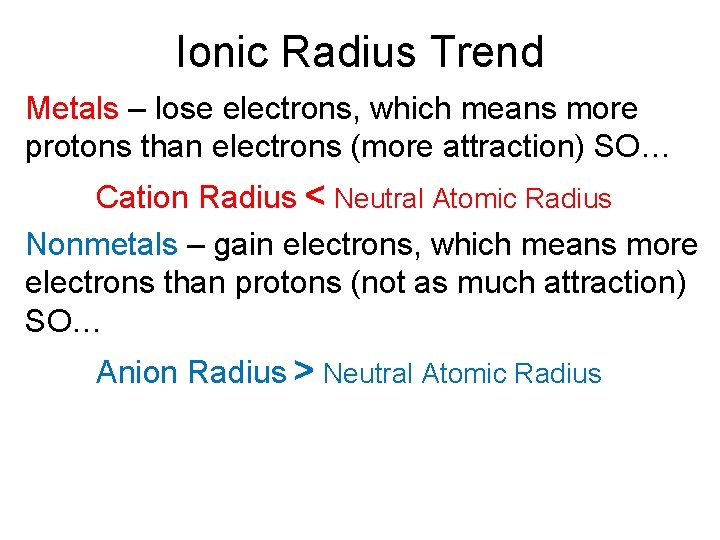 Ionic Radius Trend

Metals – lose electrons, which means more protons than electrons (more attraction) SO…

Cation Radius < Neutral Atomic Radius

Nonmetals – gain electrons, which means more electrons than protons (not as much attraction) SO…

Anion Radius > Neutral Atomic Radius